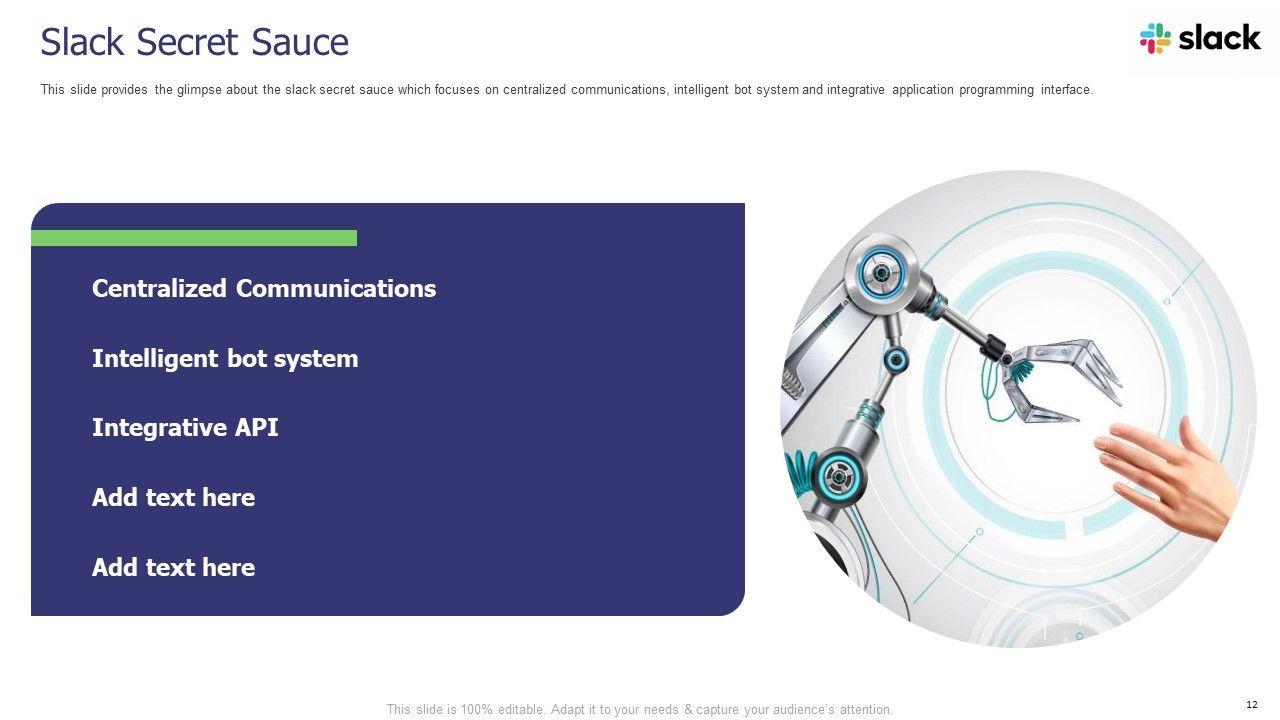 Slack Secret Sauce

slack

This slide provides the glimpse about the slack secret sauce which focuses on centralized communications, intelligent bot system and integrative application programming interface.

Centralized Communications

Intelligent bot system

Integrative API

Add text here

Add text here

This slide is 100% editable. Adapt it to your needs & capture your audience's attention.

12